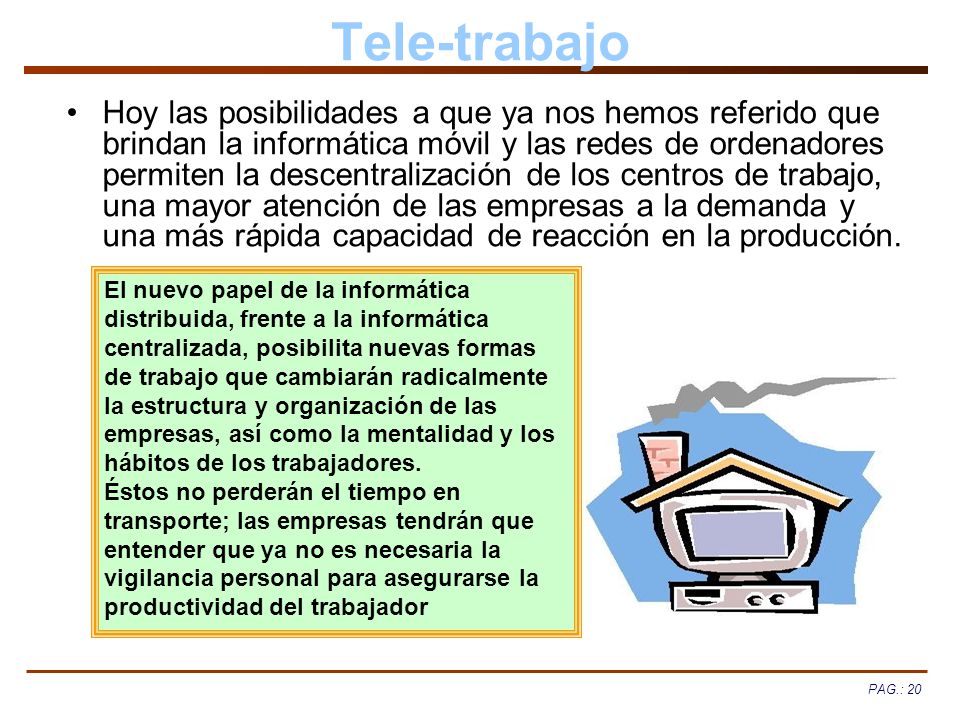 Tele-trabajo

• Hoy las posibilidades a que ya nos hemos referido que brindan la informática móvil y las redes de ordenadores permiten la descentralización de los centros de trabajo, una mayor atención de las empresas a la demanda y una más rápida capacidad de reacción en la producción.

El nuevo papel de la informática distribuida, frente a la informática centralizada, posibilita nuevas formas de trabajo que cambiarán radicalmente la estructura y organización de las empresas, así como la mentalidad y los hábitos de los trabajadores.
Éstos no perderán el tiempo en transporte; las empresas tendrán que entender que ya no es necesaria la vigilancia personal para asegurarse la productividad del trabajador

PAG.: 20